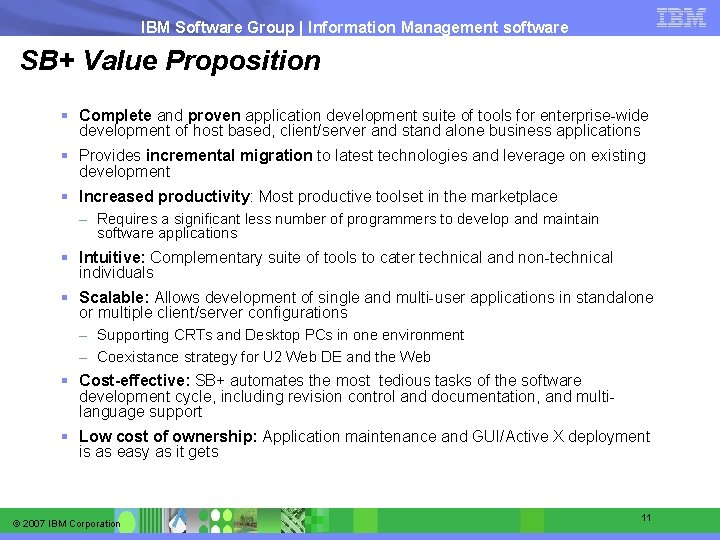 IBM Software Group | Information Management software

IBM

SB+ Value Proposition

▪ Complete and proven application development suite of tools for enterprise-wide development of host based, client/server and stand alone business applications

▪ Provides incremental migration to latest technologies and leverage on existing development

▪ Increased productivity: Most productive toolset in the marketplace

– Requires a significant less number of programmers to develop and maintain software applications

▪ Intuitive: Complementary suite of tools to cater technical and non-technical individuals

▪ Scalable: Allows development of single and multi-user applications in standalone or multiple client/server configurations

– Supporting CRTs and Desktop PCs in one environment

– Coexistance strategy for U2 Web DE and the Web

▪ Cost-effective: SB+ automates the most tedious tasks of the software development cycle, including revision control and documentation, and multi-language support

▪ Low cost of ownership: Application maintenance and GUI/Active X deployment is as easy as it gets

© 2007 IBM Corporation

11